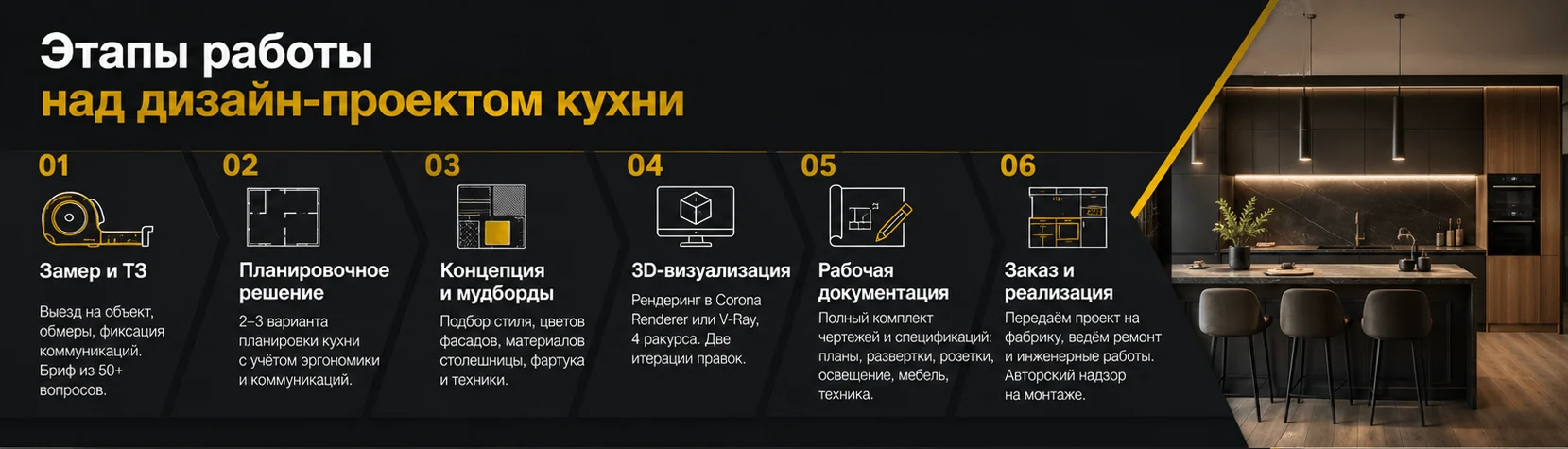 Этапы работы
над дизайн-проектом кухни

01
Замер и ТЗ
Выезд на объект, обмеры, фиксация коммуникаций. Бриф из 50+ вопросов.

02
Планировочное решение
2–3 варианта планировки кухни с учётом эргономики и коммуникаций.

03
Концепция и мудборды
Подбор стиля, цветов фасадов, материалов столешницы, фартука и техники.

04
3D-визуализация
Рендеринг в Corona Renderer или V-Ray, 4 ракурса. Две итерации правок.

05
Рабочая документация
Полный комплект чертежей и спецификаций: планы, развертки, розетки, освещение, мебель, техника.

06
Заказ и реализация
Передаём проект на фабрику, ведём ремонт и инженерные работы. Авторский надзор на монтаже.